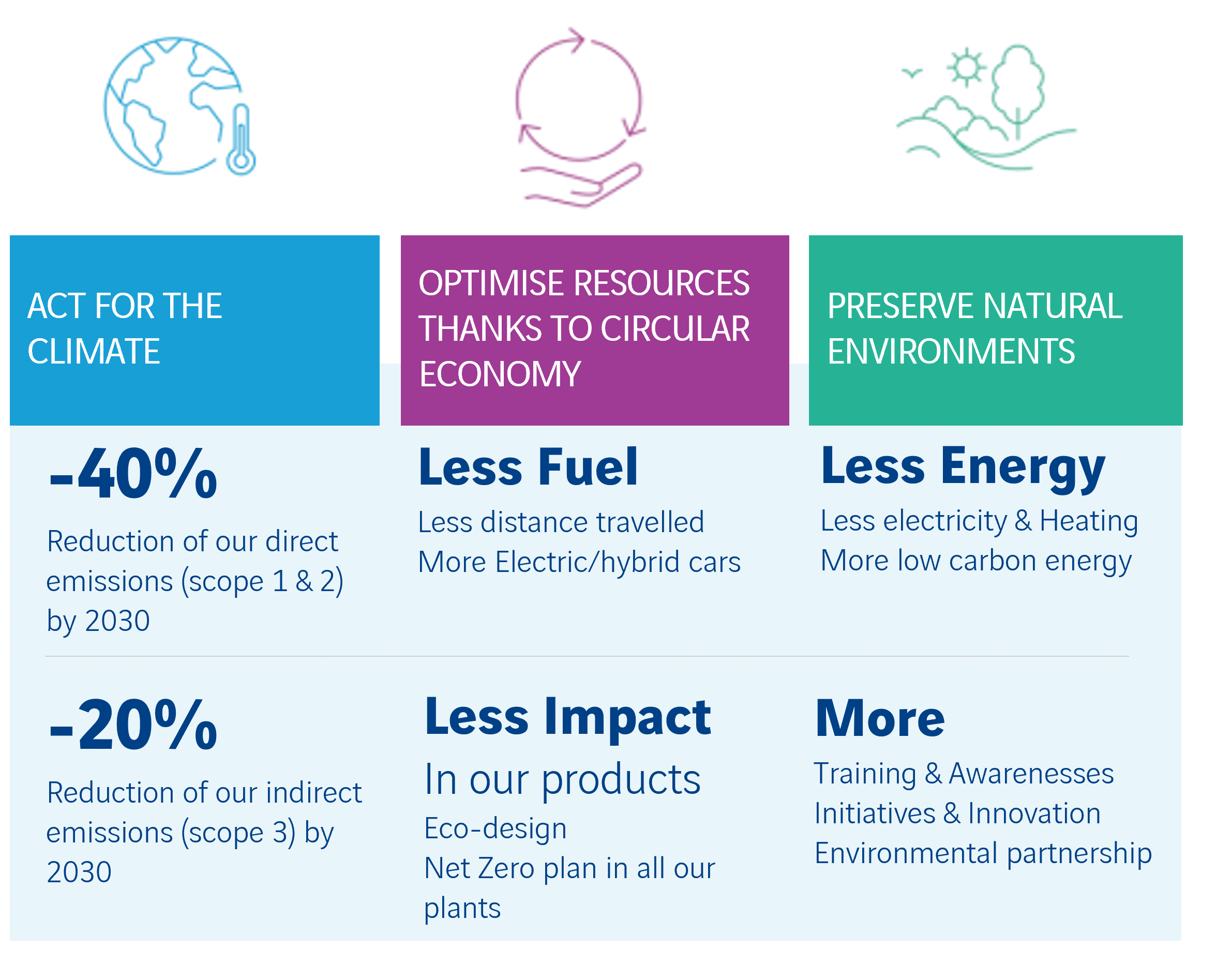 ACT FOR THE CLIMATE

-40%

Reduction of our direct emissions (scope 1 & 2) by 2030

-20%

Reduction of our indirect emissions (scope 3) by 2030

OPTIMISE RESOURCES THANKS TO CIRCULAR ECONOMY

Less Fuel

Less distance travelled
More Electric/hybrid cars

Less Impact

In our products

Eco-design
Net Zero plan in all our plants

PRESERVE NATURAL ENVIRONMENTS

Less Energy

Less electricity & Heating
More low carbon energy

More

Training & Awarenesses
Initiatives & Innovation
Environmental partnership